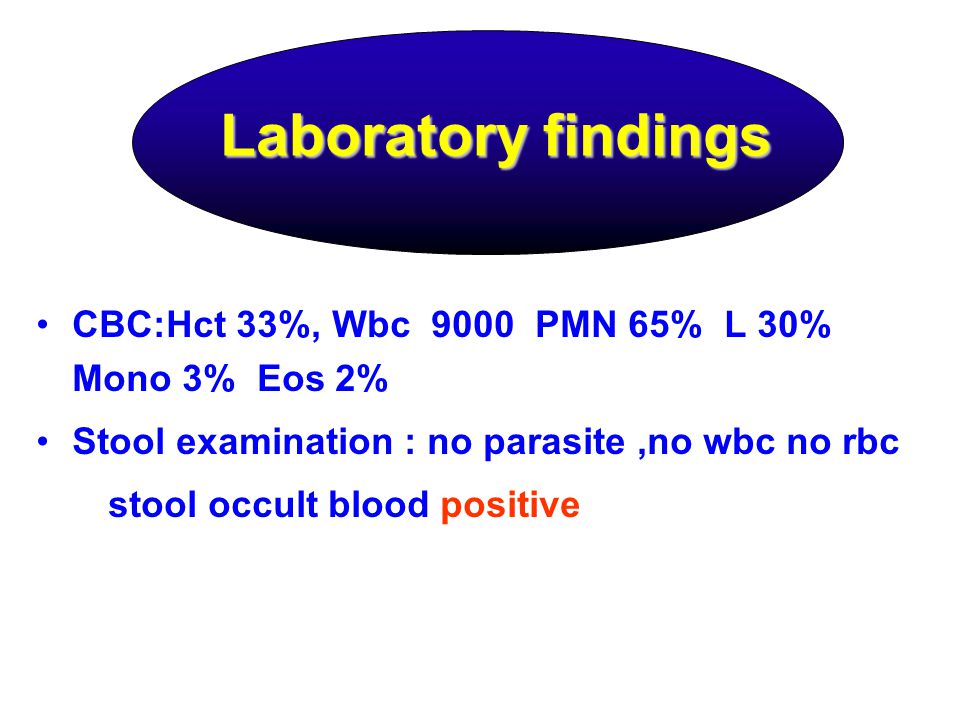 Laboratory findings

• CBC:Hct 33%, Wbc 9000 PMN 65% L 30% Mono 3% Eos 2%

• Stool examination : no parasite ,no wbc no rbc

stool occult blood positive